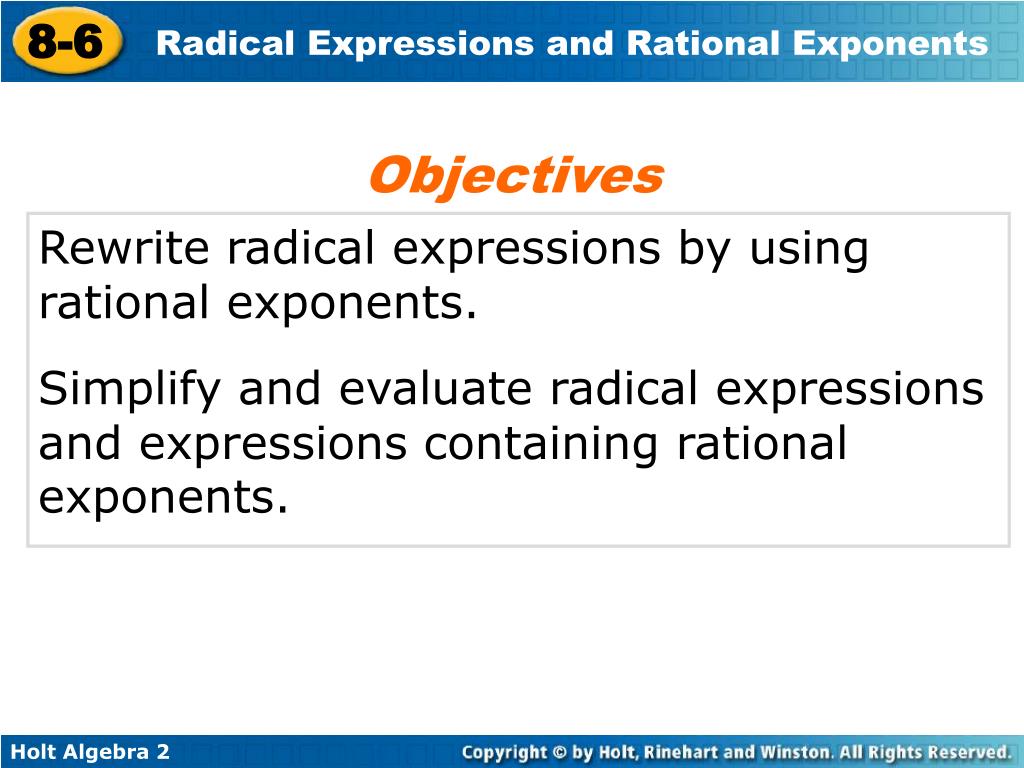 8-6 Radical Expressions and Rational Exponents

Objectives

Rewrite radical expressions by using rational exponents.

Simplify and evaluate radical expressions and expressions containing rational exponents.

Holt Algebra 2

Copyright © by Holt, Rinehart and Winston. All Rights Reserved.